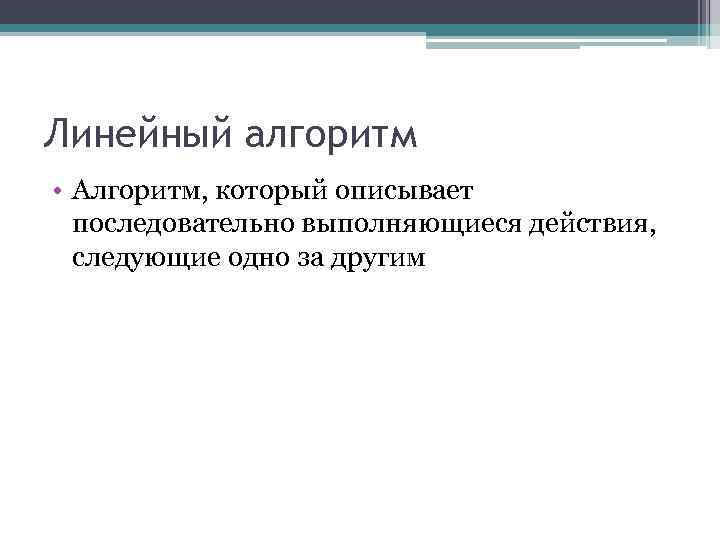 Линейный алгоритм

• Алгоритм, который описывает последовательно выполняющиеся действия, следующие одно за другим